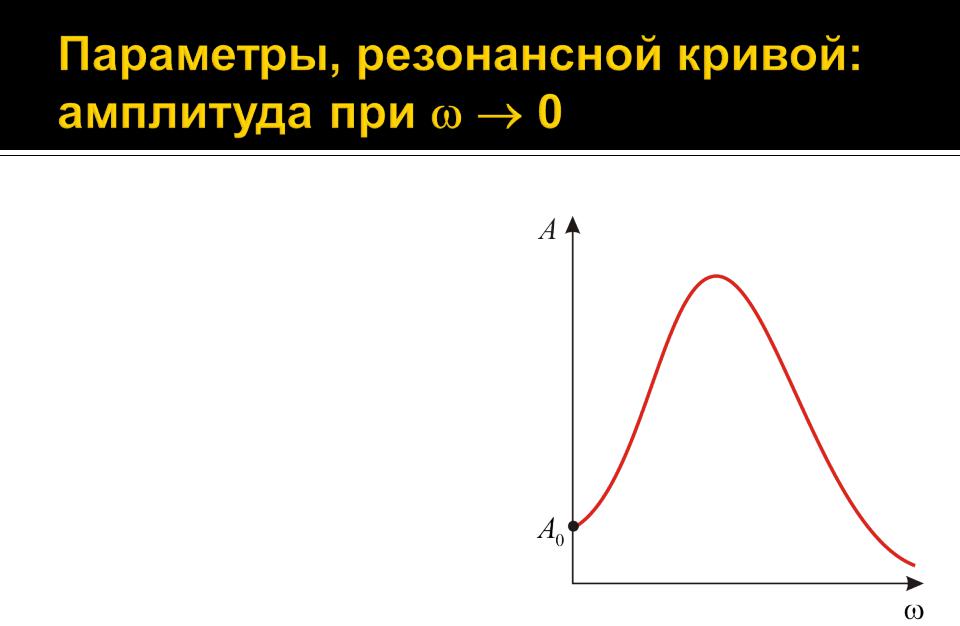 Параметры, резонансной кривой: амплитуда при $\omega \to 0$

$A$

$A_0$

$\omega$